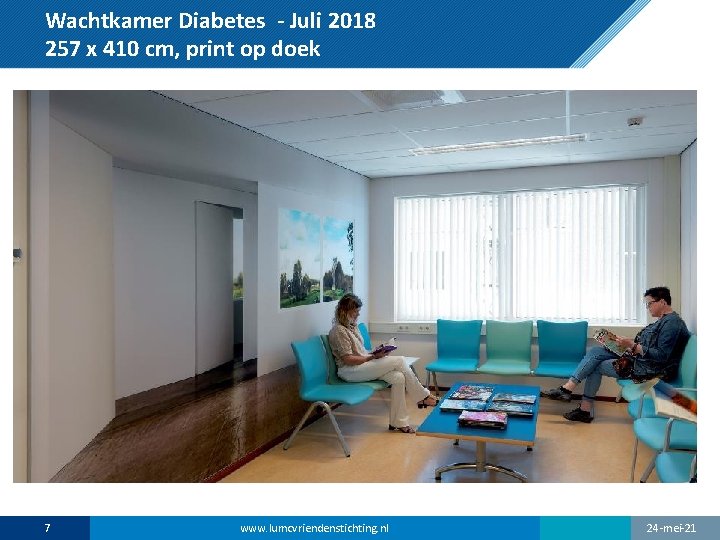 Wachtkamer Diabetes - Juli 2018
257 x 410 cm, print op doek

7

www.lumcvriendenstichting.nl

24-mei-21